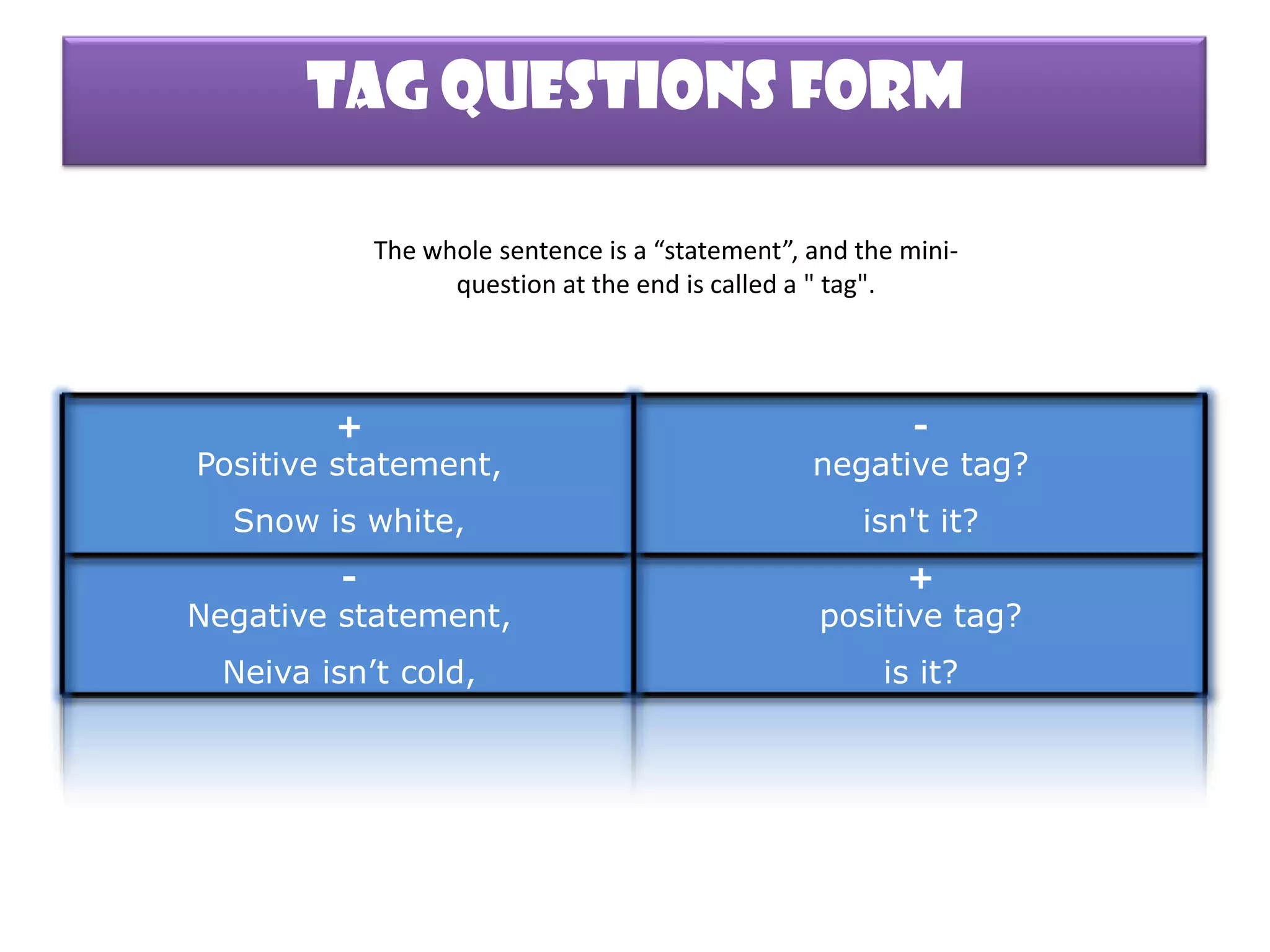 TAG QUESTIONS FORM

The whole sentence is a “statement”, and the mini-question at the end is called a " tag".

| + Positive statement, Snow is white, | - negative tag? isn't it? |
|---|---|
| - Negative statement, Neiva isn’t cold, | + positive tag? is it? |